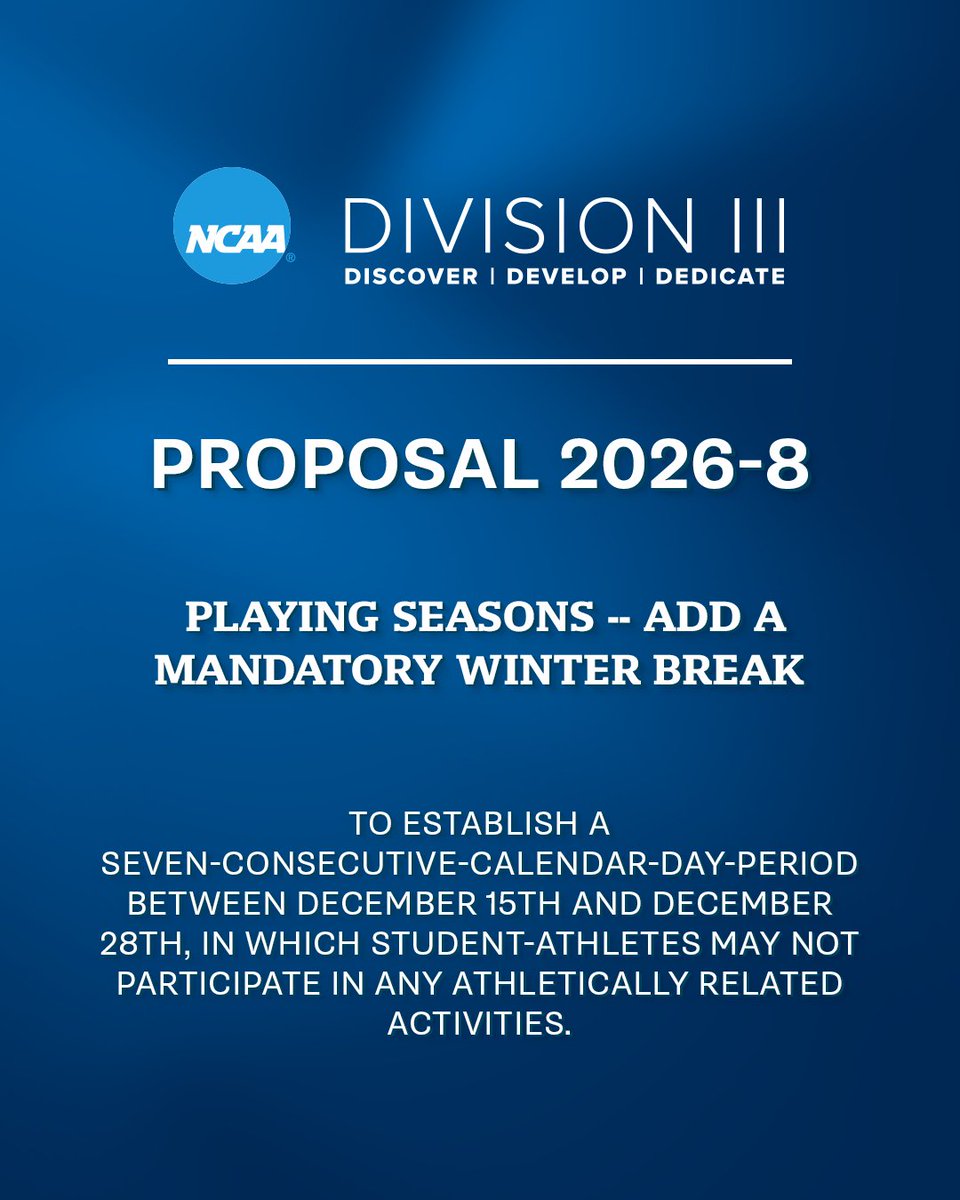 NCAA®

DIVISION III
DISCOVER | DEVELOP | DEDICATE

PROPOSAL 2026-8

PLAYING SEASONS -- ADD A MANDATORY WINTER BREAK

TO ESTABLISH A SEVEN-CONSECUTIVE-CALENDAR-DAY-PERIOD BETWEEN DECEMBER 15TH AND DECEMBER 28TH, IN WHICH STUDENT-ATHLETES MAY NOT PARTICIPATE IN ANY ATHLETICALLY RELATED ACTIVITIES.